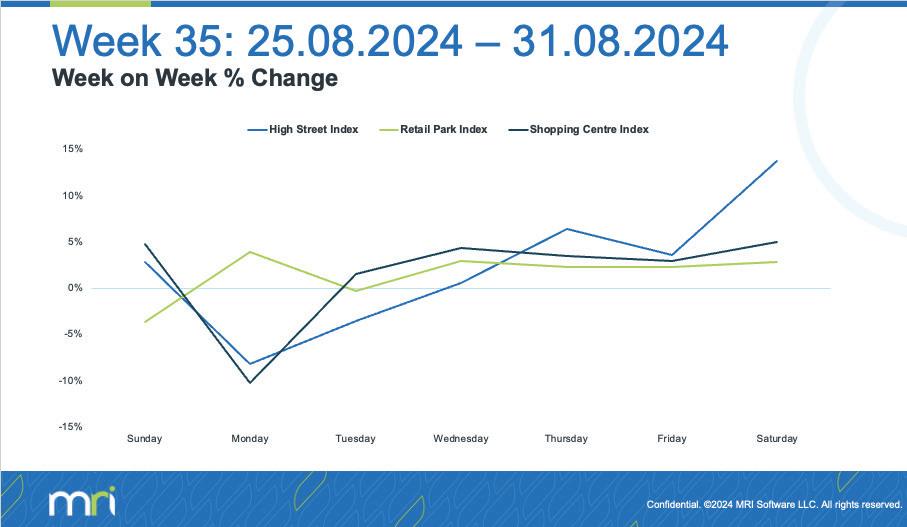 Week 35: 25.08.2024 – 31.08.2024
Week on Week % Change

High Street Index
Retail Park Index
Shopping Centre Index

15%
10%
5%
0%
-5%
-10%
-15%

Sunday
Monday
Tuesday
Wednesday
Thursday
Friday
Saturday

mri

Confidential. ©2024 MRI Software LLC. All rights reserved.